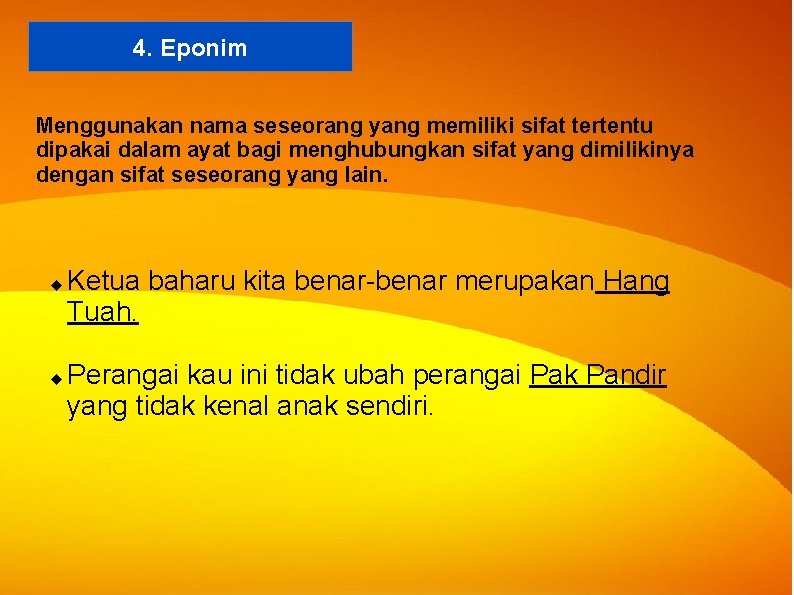 4. Eponim

Menggunakan nama seseorang yang memiliki sifat tertentu dipakai dalam ayat bagi menghubungkan sifat yang dimilikinya dengan sifat seseorang yang lain.

◆ Ketua baharu kita benar-benar merupakan Hang Tuah.

◆ Perangai kau ini tidak ubah perangai Pak Pandir yang tidak kenal anak sendiri.